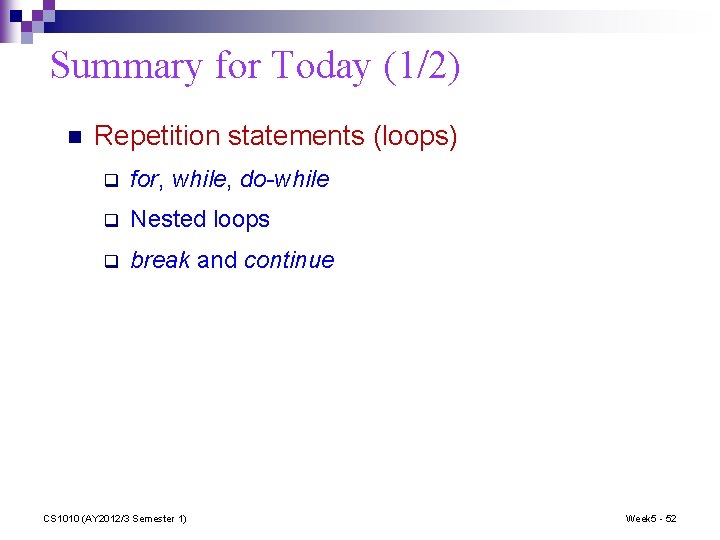 Summary for Today (1/2)

Repetition statements (loops)

for, while, do-while

Nested loops

break and continue

CS1010 (AY2012/3 Semester 1)

Week5 - 52